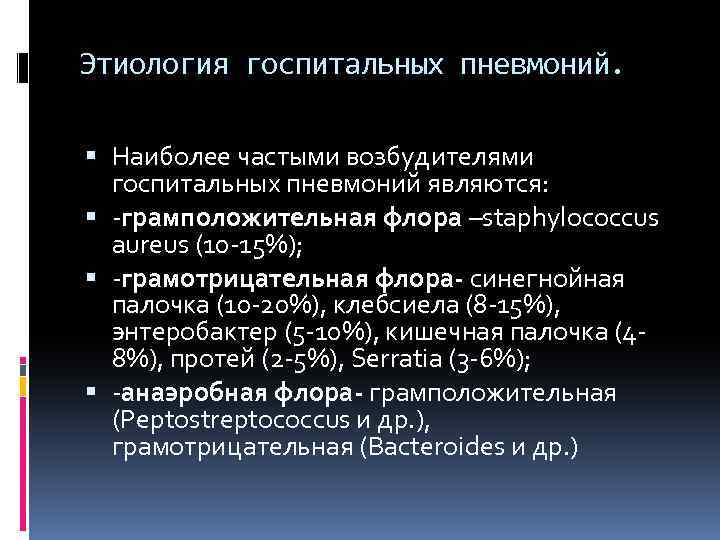 Этиология госпитальных пневмоний.

▪ Наиболее частыми возбудителями госпитальных пневмоний являются:
▪ -грамположительная флора –staphylococcus aureus (10-15%);
▪ -грамотрицательная флора- синегнойная палочка (10-20%), клебсиела (8-15%), энтеробактер (5-10%), кишечная палочка (4-8%), протей (2-5%), Serratia (3-6%);
▪ -анаэробная флора- грамположительная (Peptostreptococcus и др.), грамотрицательная (Bacteroides и др.)